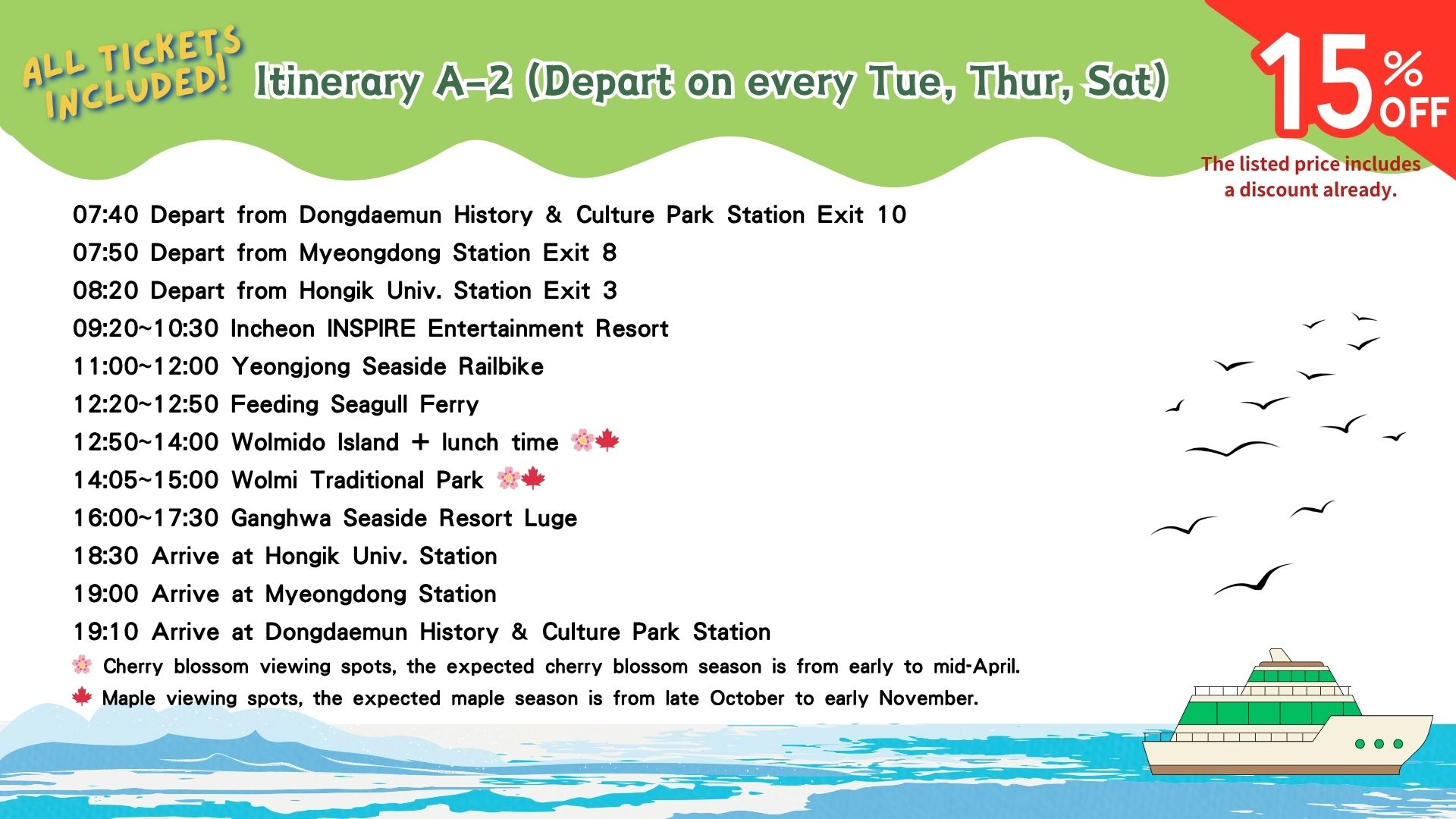 ALL TICKETS INCLUDED!

Itinerary A-2 (Depart on every Tue, Thur, Sat)

15% OFF

The listed price includes a discount already.

07:40 Depart from Dongdaemun History & Culture Park Station Exit 10
07:50 Depart from Myeongdong Station Exit 8
08:20 Depart from Hongik Univ. Station Exit 3
09:20~10:30 Incheon INSPIRE Entertainment Resort
11:00~12:00 Yeongjong Seaside Railbike
12:20~12:50 Feeding Seagull Ferry
12:50~14:00 Wolmido Island + lunch time 🌸🍁
14:05~15:00 Wolmi Traditional Park 🌸🍁
16:00~17:30 Ganghwa Seaside Resort Luge
18:30 Arrive at Hongik Univ. Station
19:00 Arrive at Myeongdong Station
19:10 Arrive at Dongdaemun History & Culture Park Station
🌸 Cherry blossom viewing spots, the expected cherry blossom season is from early to mid-April.
🍁 Maple viewing spots, the expected maple season is from late October to early November.